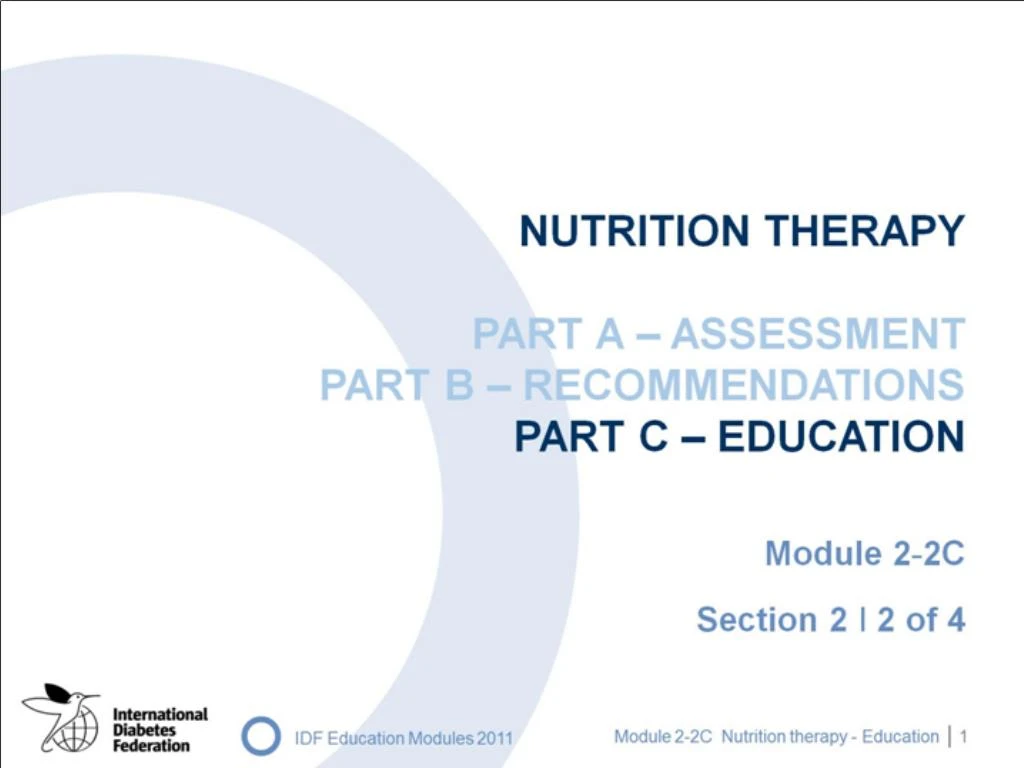 NUTRITION THERAPY

PART A – ASSESSMENT
PART B – RECOMMENDATIONS
PART C – EDUCATION

Module 2-2C

Section 2 | 2 of 4

International Diabetes Federation

IDF Education Modules 2011

Module 2-2C Nutrition therapy - Education | 1